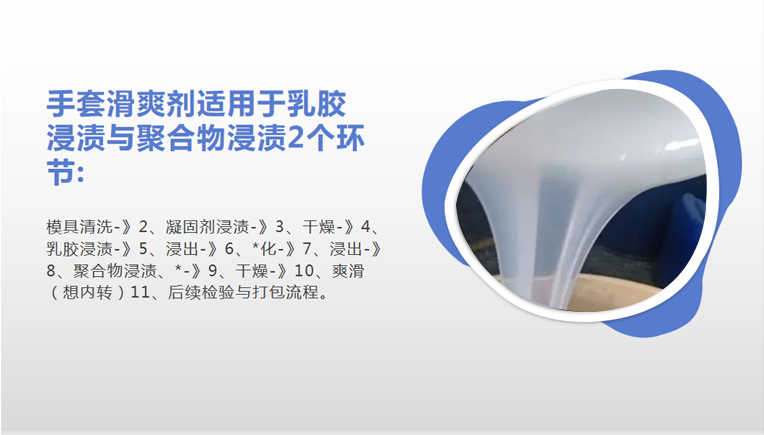 手套滑爽剂适用于乳胶浸渍与聚合物浸渍2个环节：

模具清洗-》2、凝固剂浸渍-》3、干燥-》4、乳胶浸渍-》5、浸出-》6、*化-》7、浸出-》8、聚合物浸渍、*-》9、干燥-》10、爽滑（想内转）11、后续检验与打包流程。